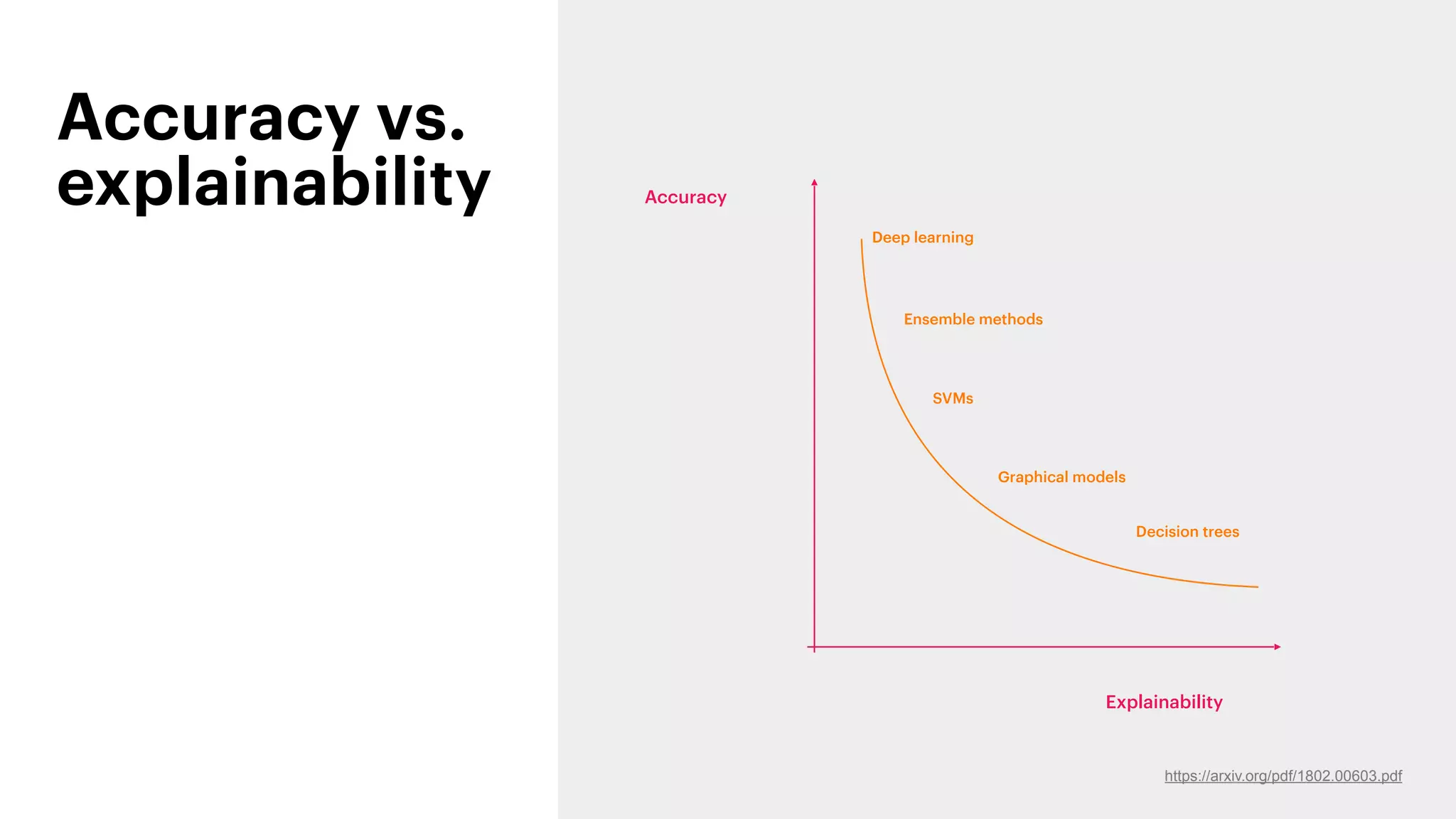 Accuracy vs. explainability

Accuracy

Deep learning

Ensemble methods

SVMs

Graphical models

Decision trees

Explainability

https://arxiv.org/pdf/1802.00603.pdf